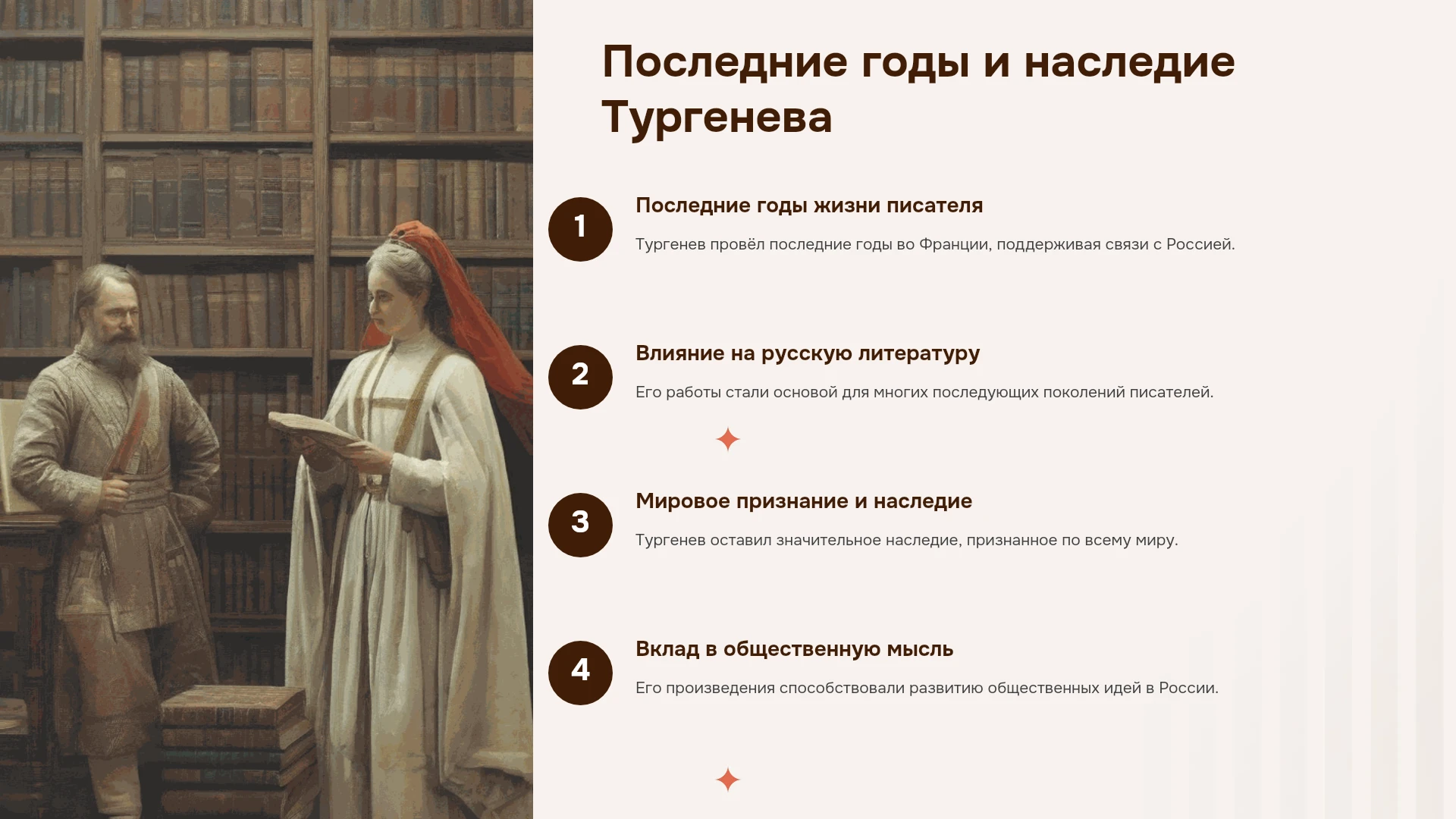 Последние годы и наследие Тургенева

1

Последние годы жизни писателя

Тургенев провёл последние годы во Франции, поддерживая связи с Россией.

2

Влияние на русскую литературу

Его работы стали основой для многих последующих поколений писателей.

3

Мировое признание и наследие

Тургенев оставил значительное наследие, признанное по всему миру.

4

Вклад в общественную мысль

Его произведения способствовали развитию общественных идей в России.